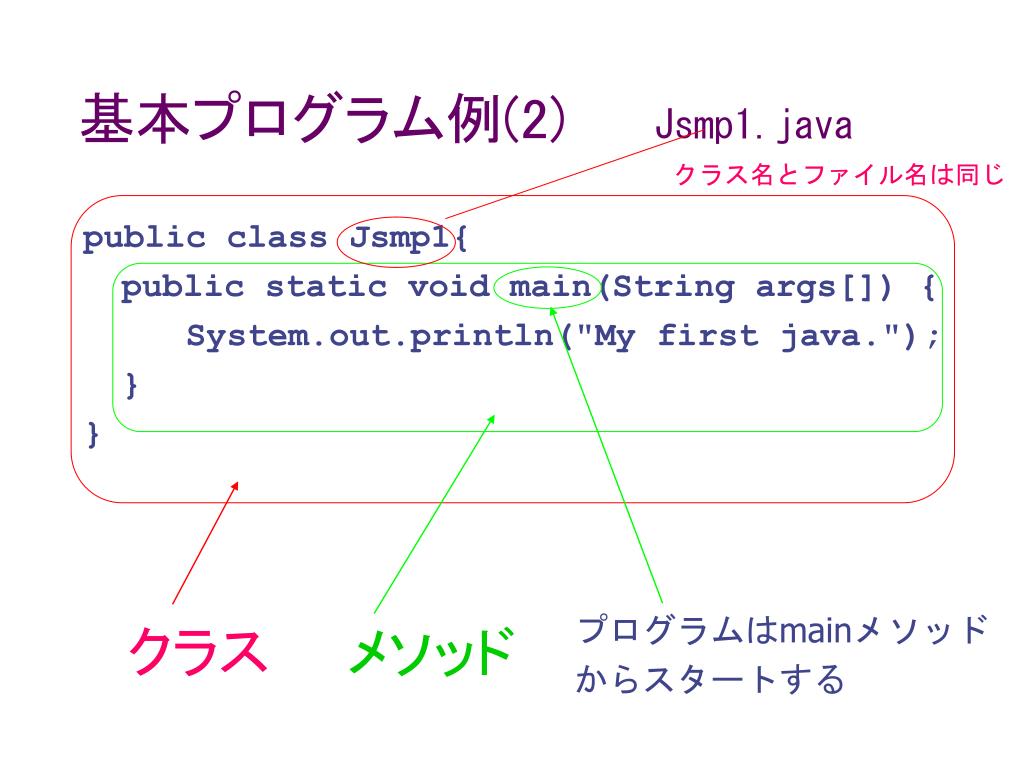 基本プログラム例(2)

Jsmp1.java

クラス名とファイル名は同じ

public class Jsmp1{
  public static void main(String args[]) {
    System.out.println("My first java.");
  }
}

クラス

メソッド

プログラムはmainメソッドからスタートする